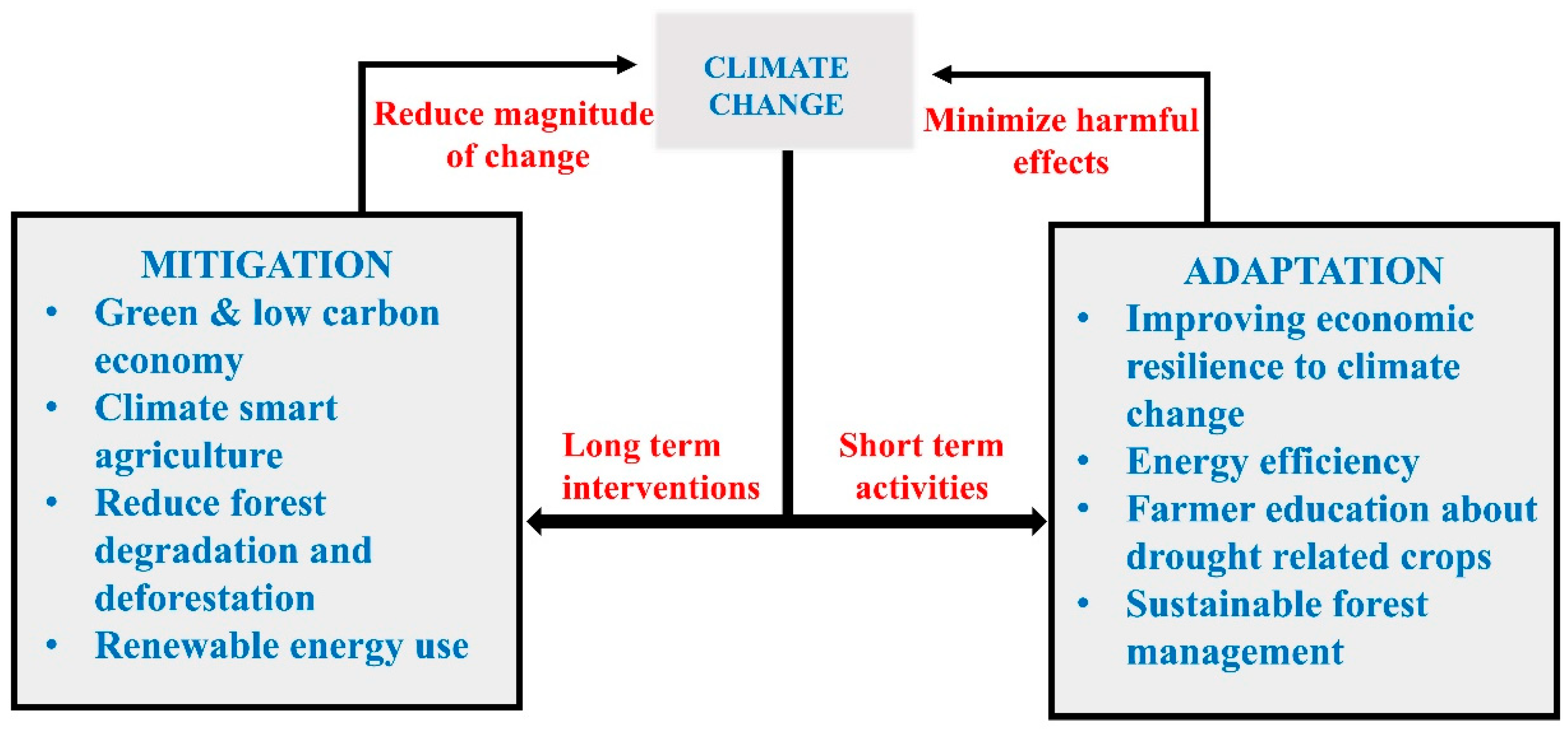 CLIMATE CHANGE

Reduce magnitude of change

Minimize harmful effects

MITIGATION
• Green & low carbon economy
• Climate smart agriculture
• Reduce forest degradation and deforestation
• Renewable energy use

Long term interventions

Short term activities

ADAPTATION
• Improving economic resilience to climate change
• Energy efficiency
• Farmer education about drought related crops
• Sustainable forest management